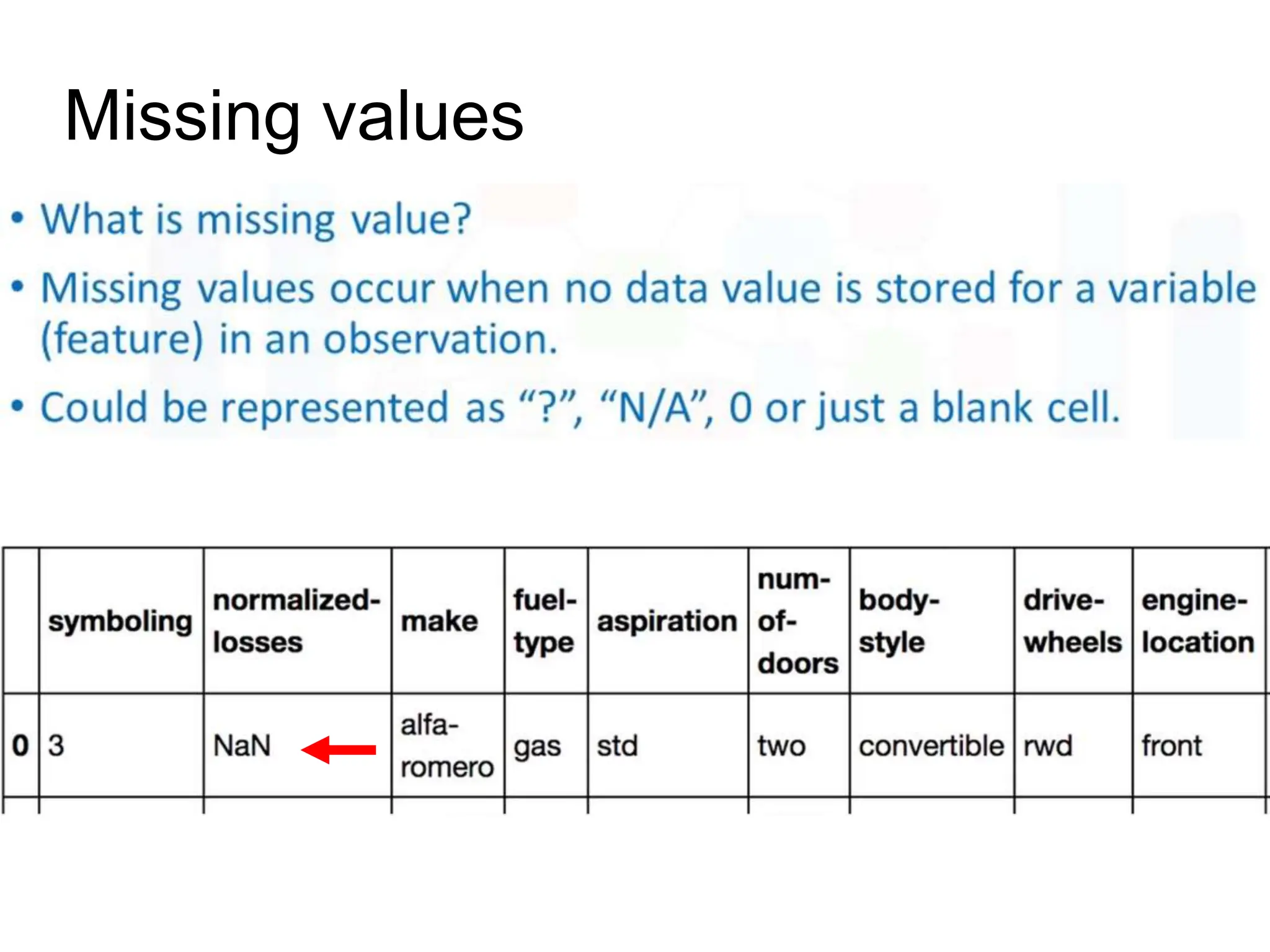 Missing values

• What is missing value?
• Missing values occur when no data value is stored for a variable (feature) in an observation.
• Could be represented as “?”, “N/A”, 0 or just a blank cell.

| | symboling | normalized-losses | make | fuel-type | aspiration | num-of-doors | body-style | drive-wheels | engine-location |
|---|---|---|---|---|---|---|---|---|---|
| 0 | 3 | NaN | alfa-romero | gas | std | two | convertible | rwd | front |